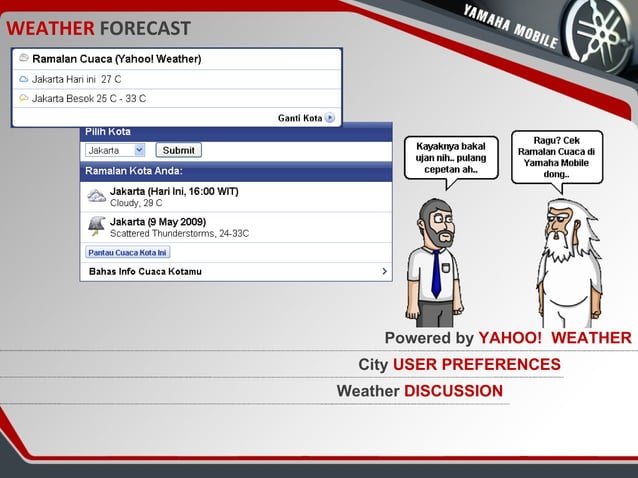 YAMAHA MOBILE

WEATHER FORECAST

Ramalan Cuaca (Yahoo! Weather)

Jakarta Hari ini 27 C

Jakarta Besok 25 C - 33 C

Ganti Kota

Pilih Kota

Jakarta

Submit

Ramalan Kota Anda:

Jakarta (Hari Ini, 16:00 WIT)
Cloudy, 29 C

Jakarta (9 May 2009)
Scattered Thunderstorms, 24-33C

Pantau Cuaca Kota Ini

Bahas Info Cuaca Kotamu

Kayaknya bakal ujan nih.. pulang cepetan ah..

Ragu? Cek Ramalan Cuaca di Yamaha Mobile dong..

Powered by YAHOO! WEATHER

City USER PREFERENCES

Weather DISCUSSION